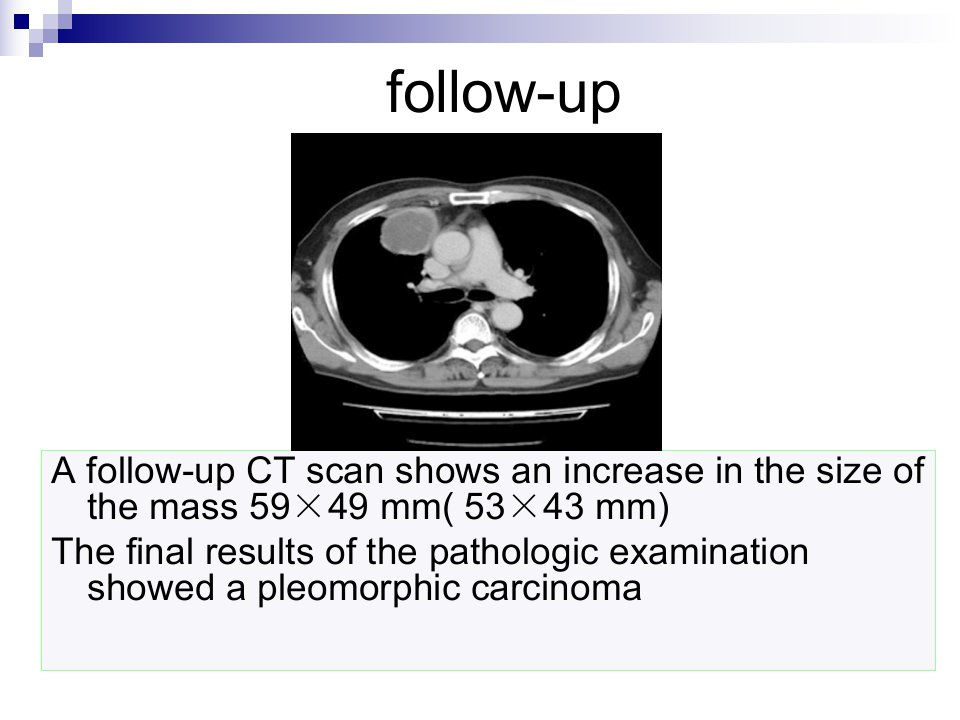 follow-up

A follow-up CT scan shows an increase in the size of the mass 59×49 mm( 53×43 mm)

The final results of the pathologic examination showed a pleomorphic carcinoma